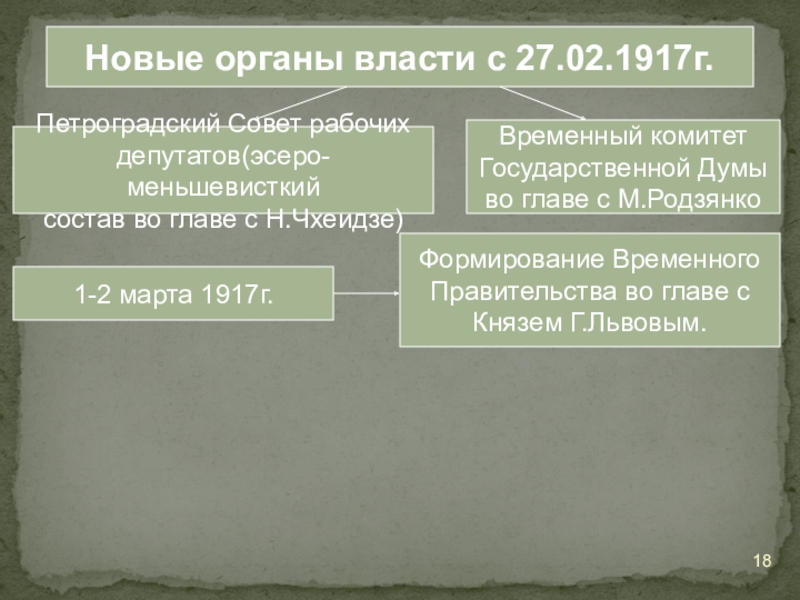 Новые органы власти с 27.02.1917г.

Петроградский Совет рабочих депутатов(эсеро-меньшевисткий состав во главе с Н.Чхеидзе)

Временный комитет Государственной Думы во главе с М.Родзянко

1-2 марта 1917г.

Формирование Временного Правительства во главе с Князем Г.Львовым.

18